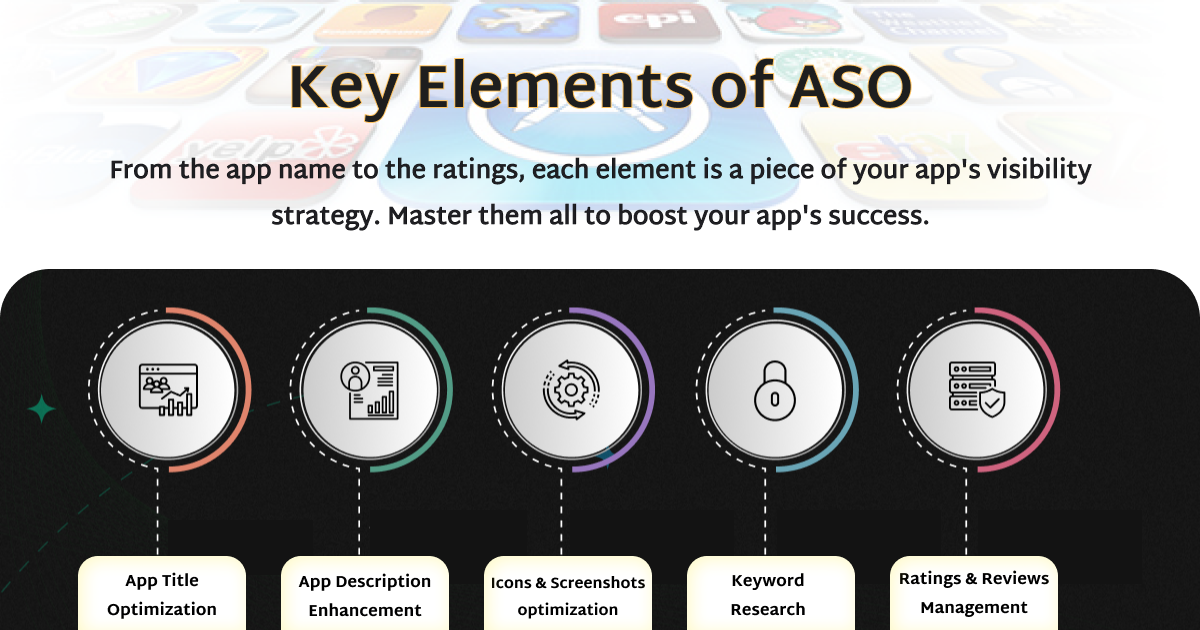 Key Elements of ASO

From the app name to the ratings, each element is a piece of your app's visibility strategy. Master them all to boost your app's success.

App Title Optimization

App Description Enhancement

Icons & Screenshots optimization

Keyword Research

Ratings & Reviews Management